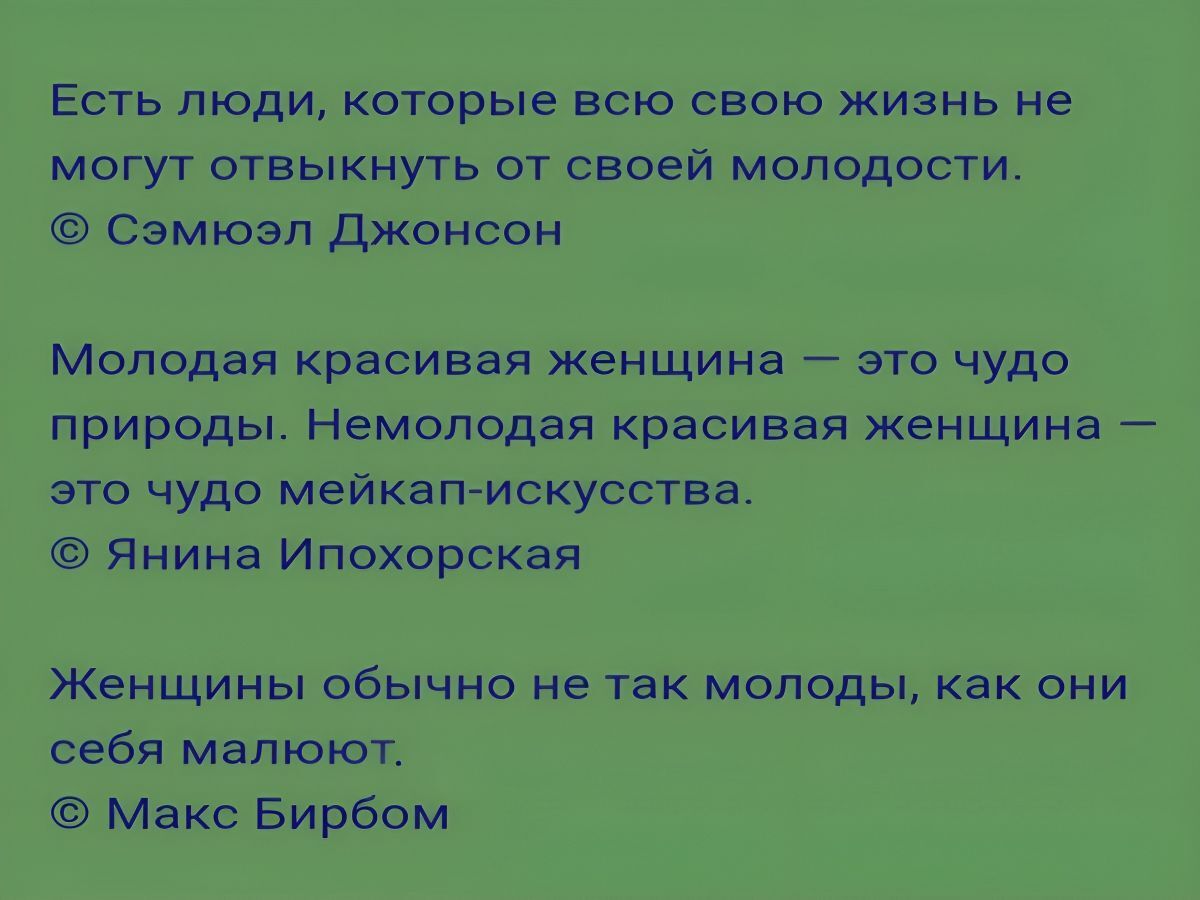 Есть люди, которые всю свою жизнь не могут отвыкнуть от своей молодости.
© Сэмюэл Джонсон

Молодая красивая женщина — это чудо природы. Немолодая красивая женщина — это чудо мейкап-искусства.
© Янина Ипохорская

Женщины обычно не так молоды, как они себя малюют.
© Макс Бирбом